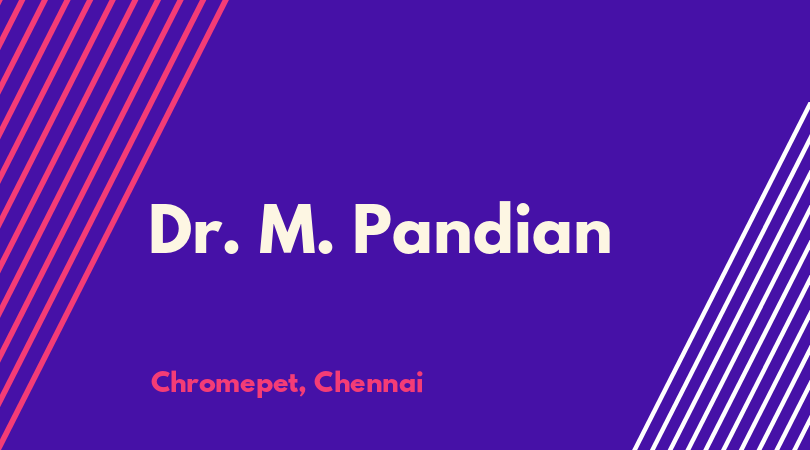 Dr. M. Pandian

Chromepet, Chennai